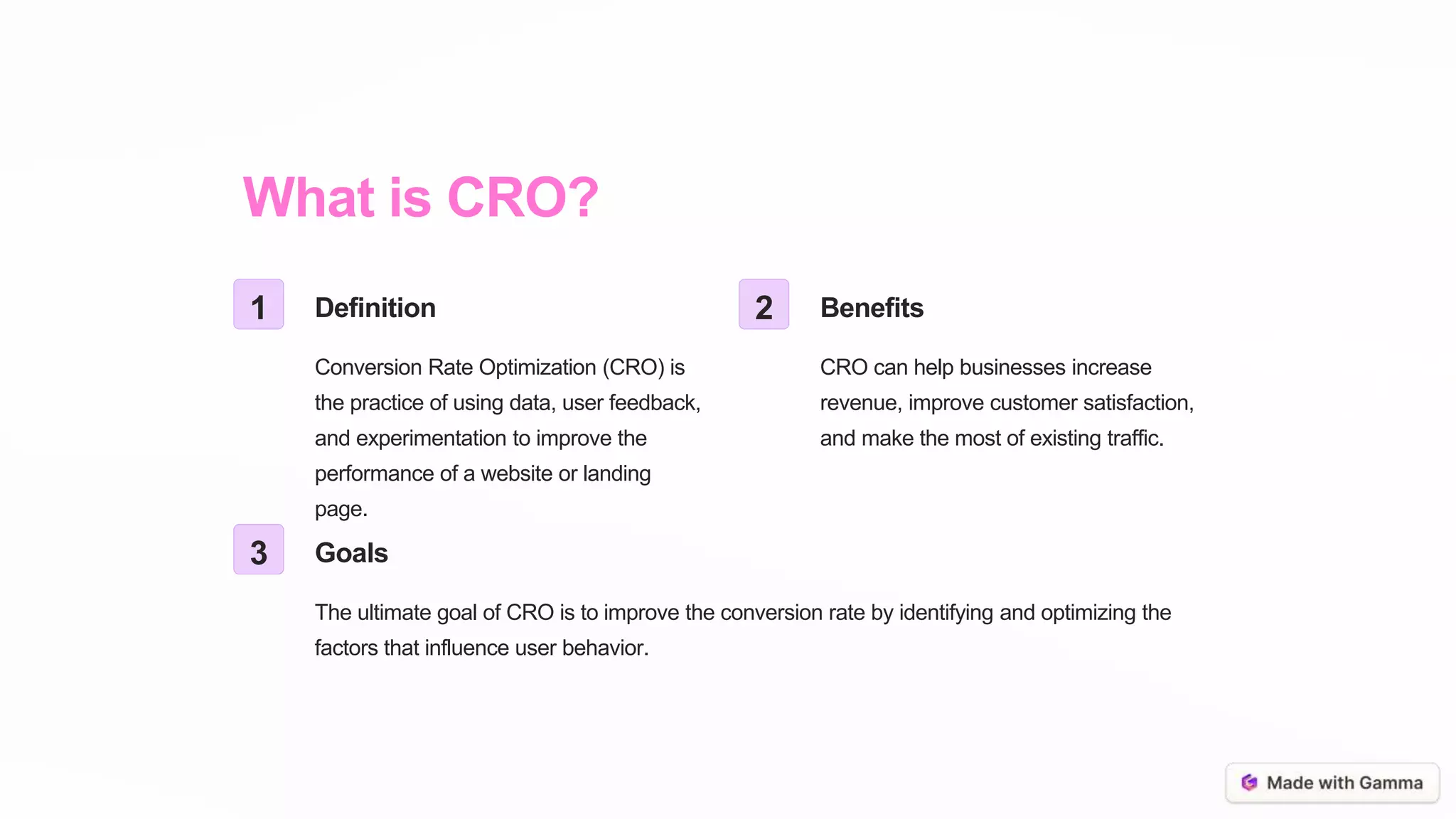 What is CRO?

1

Definition

Conversion Rate Optimization (CRO) is the practice of using data, user feedback, and experimentation to improve the performance of a website or landing page.

2

Benefits

CRO can help businesses increase revenue, improve customer satisfaction, and make the most of existing traffic.

3

Goals

The ultimate goal of CRO is to improve the conversion rate by identifying and optimizing the factors that influence user behavior.

Made with Gamma